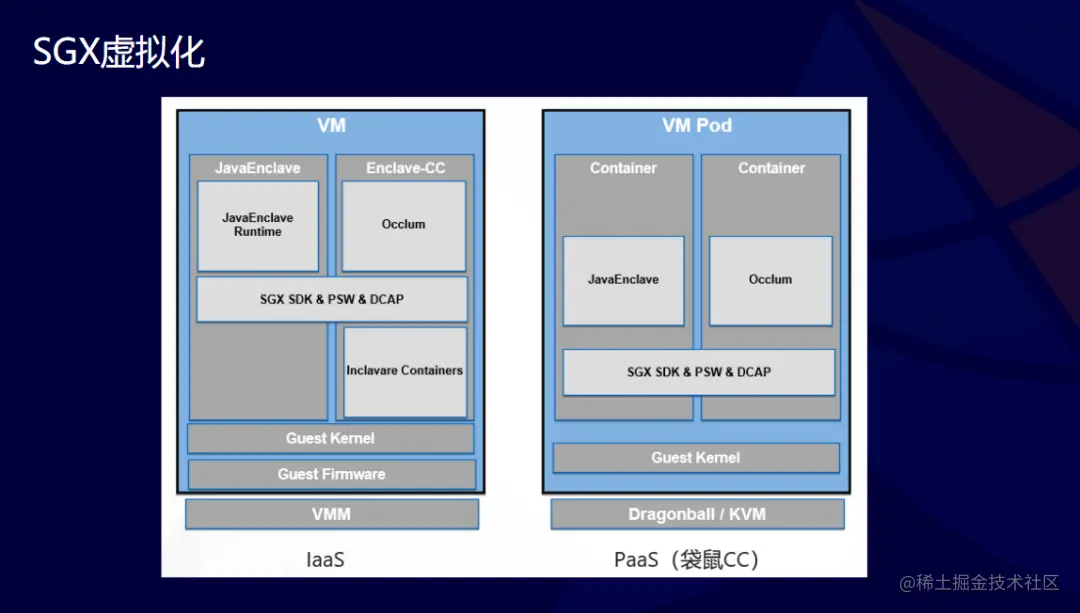 SGX虚拟化

VM

JavaEnclave

JavaEnclave Runtime

Enclave-CC

Occlum

SGX SDK & PSW & DCAP

Inclavare Containers

Guest Kernel

Guest Firmware

VMM

IaaS

VM Pod

Container

JavaEnclave

Container

Occlum

SGX SDK & PSW & DCAP

Guest Kernel

Dragonball / KVM

PaaS（袋鼠CC）

@稀土掘金技术社区